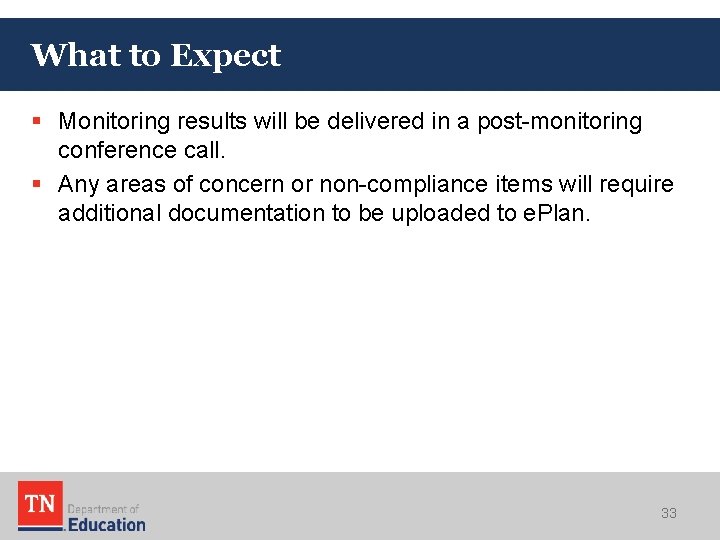 What to Expect

▪ Monitoring results will be delivered in a post-monitoring conference call.
▪ Any areas of concern or non-compliance items will require additional documentation to be uploaded to ePlan.

TN Department of Education

33